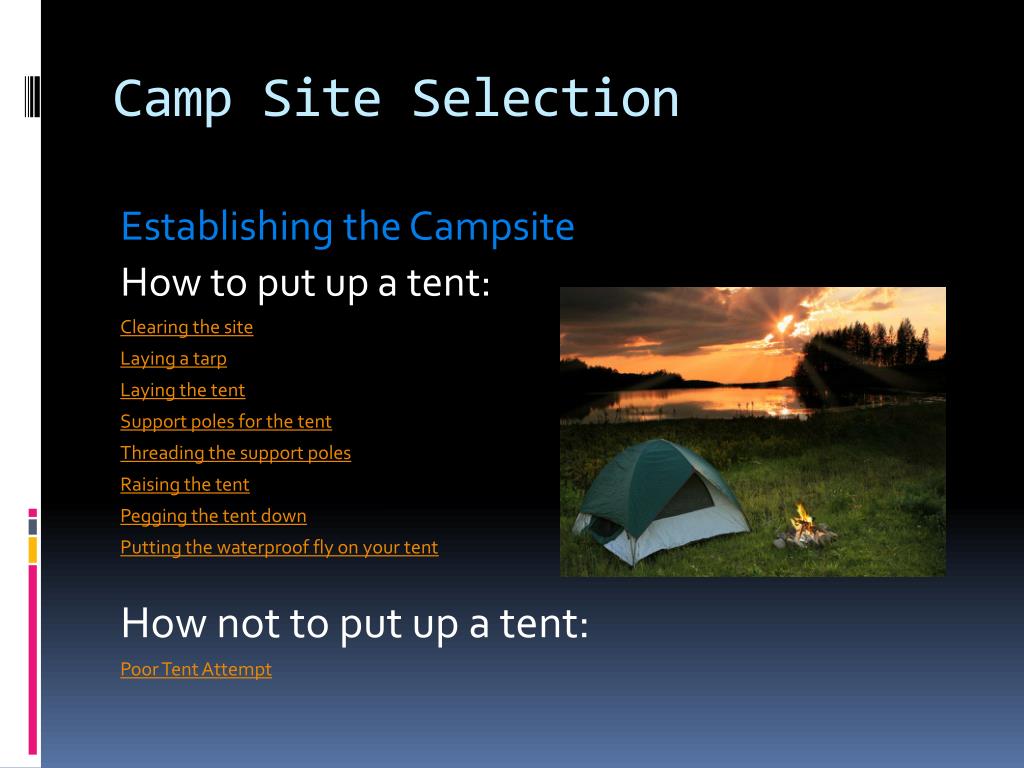 Camp Site Selection

Establishing the Campsite

How to put up a tent:

Clearing the site

Laying a tarp

Laying the tent

Support poles for the tent

Threading the support poles

Raising the tent

Pegging the tent down

Putting the waterproof fly on your tent

How not to put up a tent:

Poor Tent Attempt